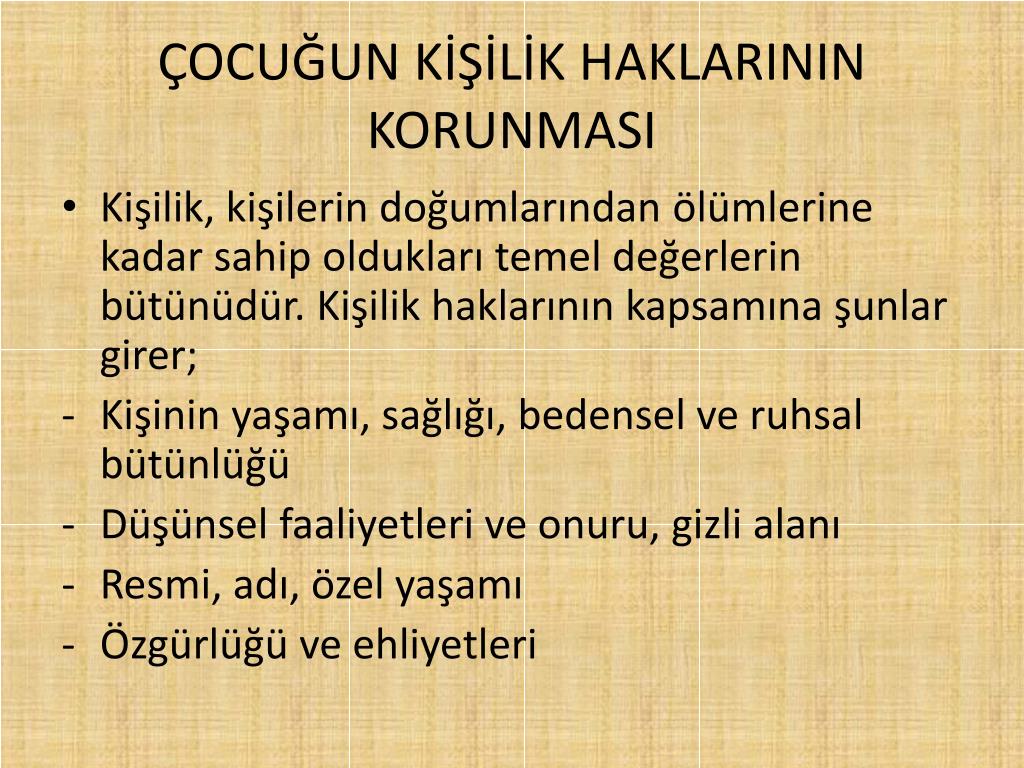 ÇOCUĞUN KİŞİLİK HAKLARININ KORUNMASI

• Kişilik, kişilerin doğumlarından ölümlerine kadar sahip oldukları temel değerlerin bütünüdür. Kişilik haklarının kapsamına şunlar girer;
- Kişinin yaşamı, sağlığı, bedensel ve ruhsal bütünlüğü
- Düşünsel faaliyetleri ve onuru, gizli alanı
- Resmi, adı, özel yaşamı
- Özgürlüğü ve ehliyetleri